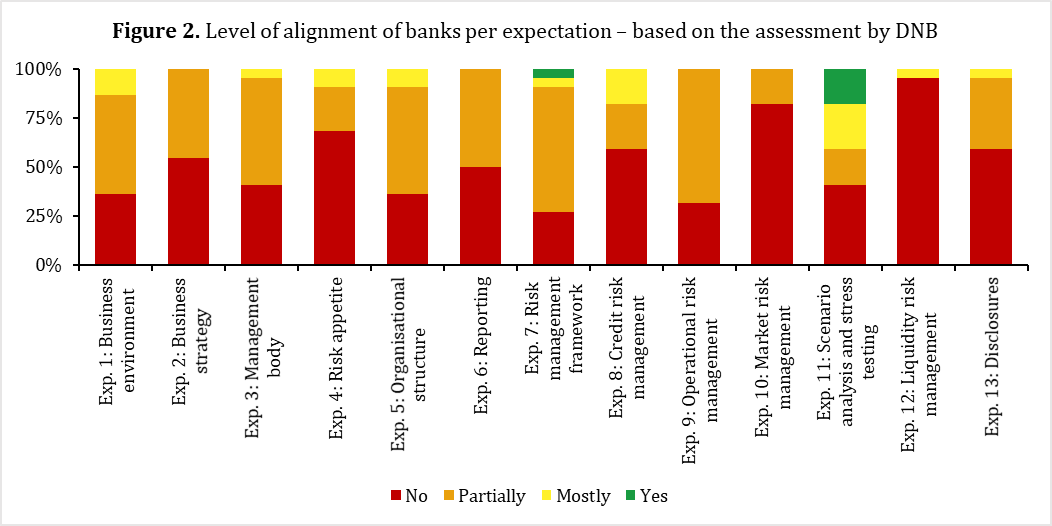 **Figure 2.** Level of alignment of banks per expectation – based on the assessment by DNB

100%
75%
50%
25%
0%

Exp. 1: Business environment
Exp. 2: Business strategy
Exp. 3: Management body
Exp. 4: Risk appetite
Exp. 5: Organisational structure
Exp. 6: Reporting
Exp. 7: Risk management framework
Exp. 8: Credit risk management
Exp. 9: Operational risk management
Exp. 10: Market risk management
Exp. 11: Scenario analysis and stress testing
Exp. 12: Liquidity risk management
Exp. 13: Disclosures

No Partially Mostly Yes